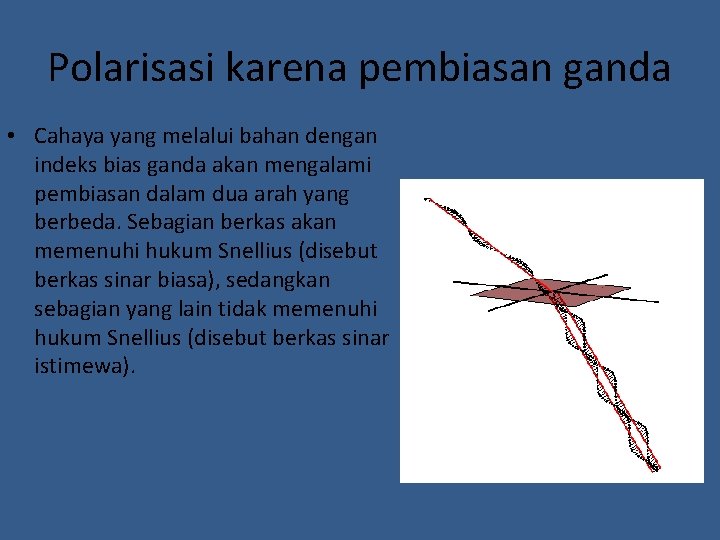 Polarisasi karena pembiasan ganda

• Cahaya yang melalui bahan dengan indeks bias ganda akan mengalami pembiasan dalam dua arah yang berbeda. Sebagian berkas akan memenuhi hukum Snellius (disebut berkas sinar biasa), sedangkan sebagian yang lain tidak memenuhi hukum Snellius (disebut berkas sinar istimewa).